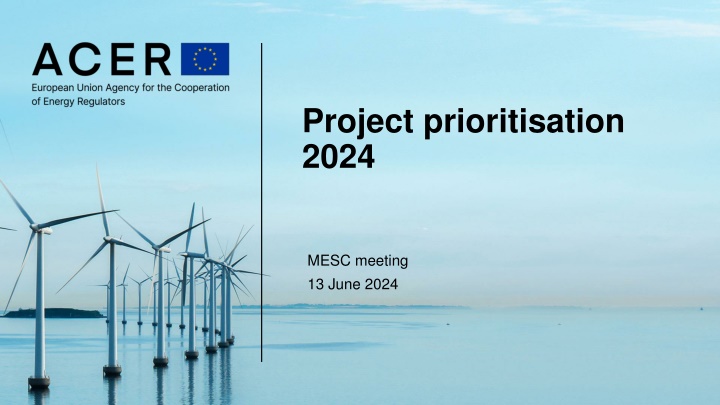 ACER

European Union Agency for the Cooperation of Energy Regulators

Project prioritisation 2024

MESC meeting
13 June 2024